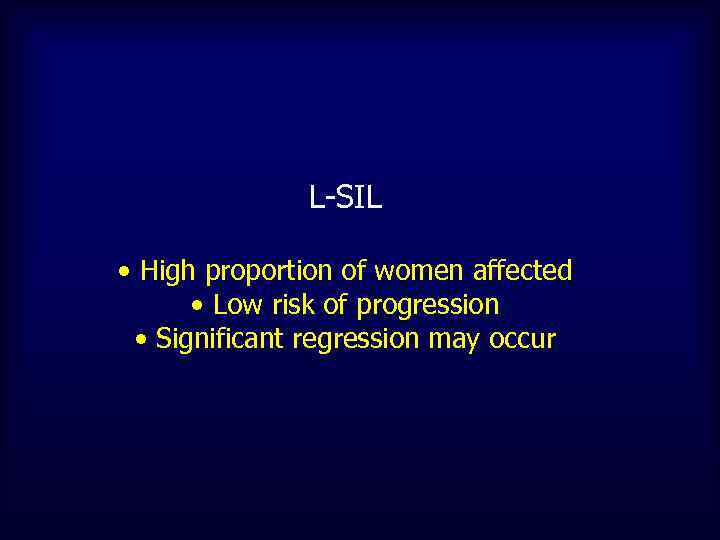 L-SIL

• High proportion of women affected
• Low risk of progression
• Significant regression may occur